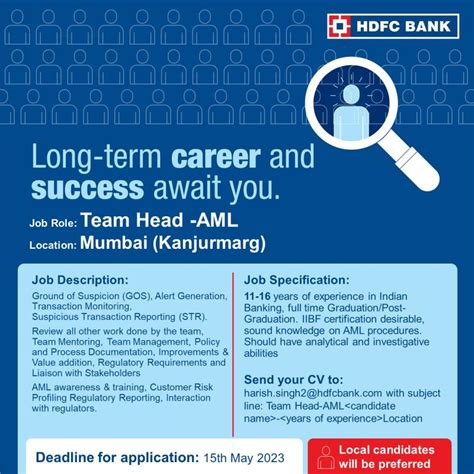 HDFC BANK

Long-term career and success await you.

Job Role: Team Head -AML

Location: Mumbai (Kanjurmarg)

Job Description:

Ground of Suspicion (GOS), Alert Generation, Transaction Monitoring, Suspicious Transaction Reporting (STR).

Review all other work done by the team, Team Mentoring, Team Management, Policy and Process Documentation, Improvements & Value addition, Regulatory Requirements and Liaison with Stakeholders

AML awareness & training, Customer Risk Profiling Regulatory Reporting, Interaction with regulators.

Job Specification:

11-16 years of experience in Indian Banking, full time Graduation/Post-Graduation. IIBF certification desirable, sound knowledge on AML procedures. Should have analytical and investigative abilities

Send your CV to:

harish.singh2@hdfcbank.com with subject line: Team Head-AML<candidate name>-<years of experience>Location

Deadline for application: 15th May 2023

Local candidates will be preferred